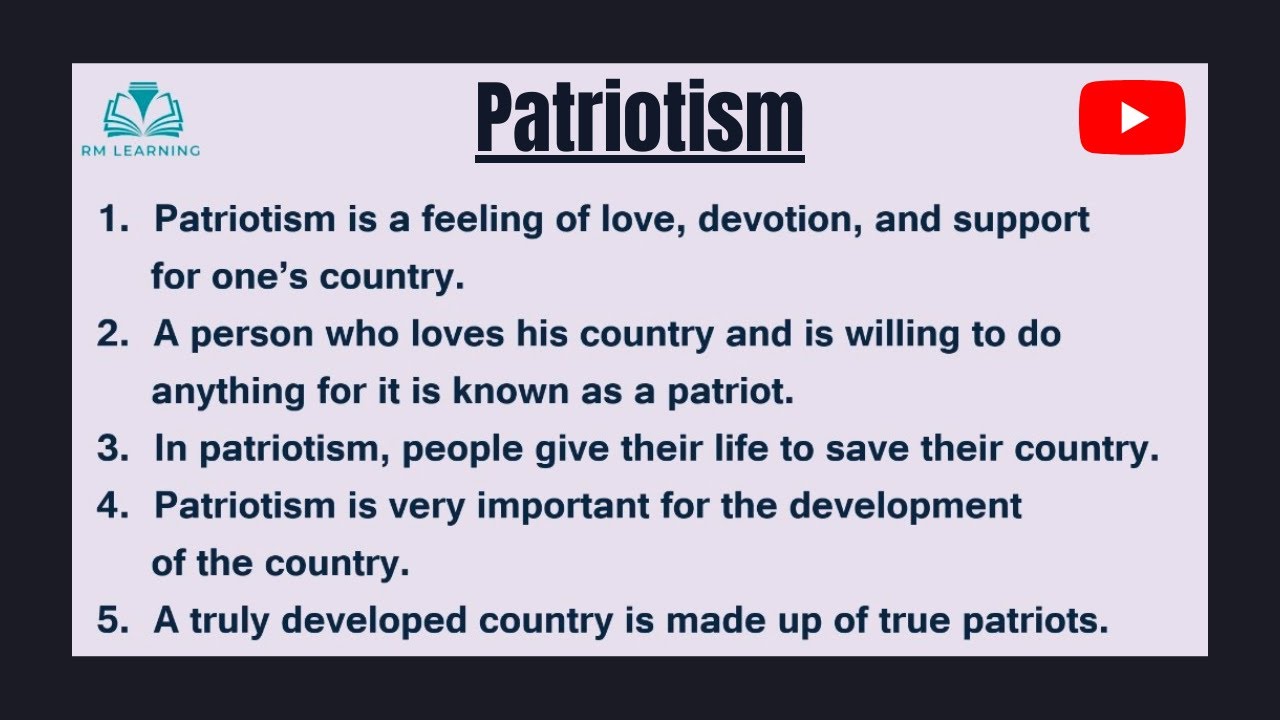 RM LEARNING

Patriotism

1. Patriotism is a feeling of love, devotion, and support for one's country.
2. A person who loves his country and is willing to do anything for it is known as a patriot.
3. In patriotism, people give their life to save their country.
4. Patriotism is very important for the development of the country.
5. A truly developed country is made up of true patriots.